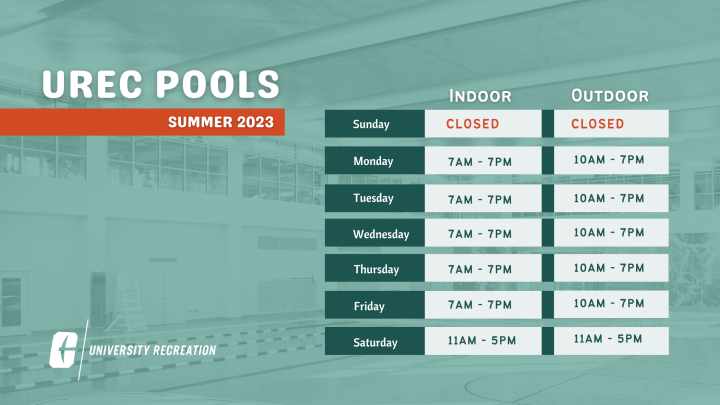 UREC POOLS

SUMMER 2023

| | INDOOR | OUTDOOR |
|---|---|---|
| Sunday | CLOSED | CLOSED |
| Monday | 7AM - 7PM | 10AM - 7PM |
| Tuesday | 7AM - 7PM | 10AM - 7PM |
| Wednesday | 7AM - 7PM | 10AM - 7PM |
| Thursday | 7AM - 7PM | 10AM - 7PM |
| Friday | 7AM - 7PM | 10AM - 7PM |
| Saturday | 11AM - 5PM | 11AM - 5PM |

UNIVERSITY RECREATION